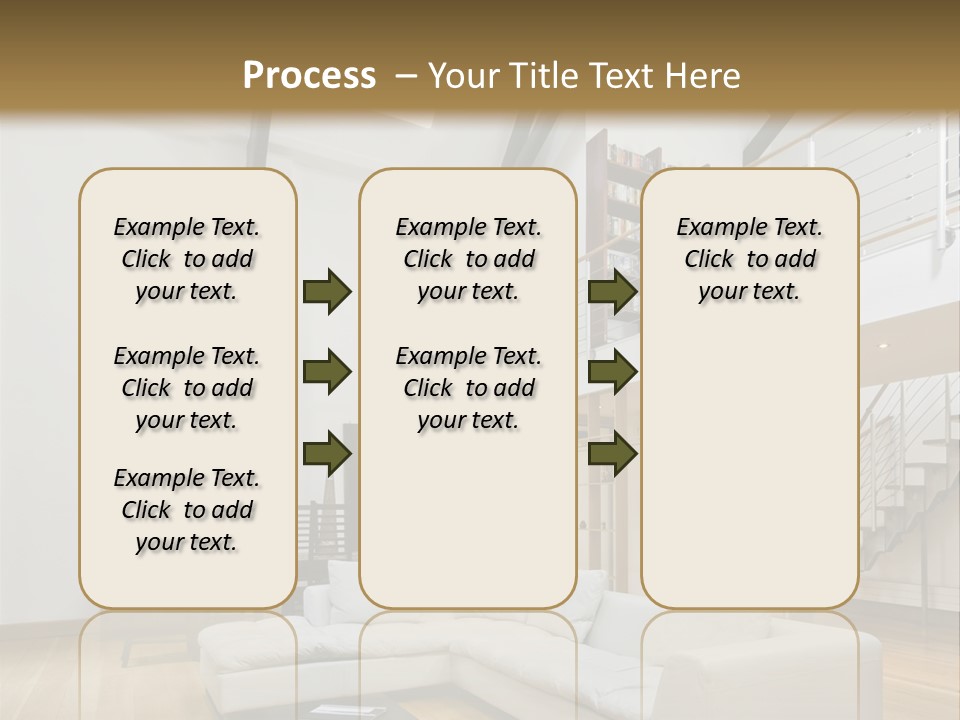 Process – Your Title Text Here

Example Text. Click to add your text.

Example Text. Click to add your text.

Example Text. Click to add your text.

Example Text. Click to add your text.

Example Text. Click to add your text.

Example Text. Click to add your text.